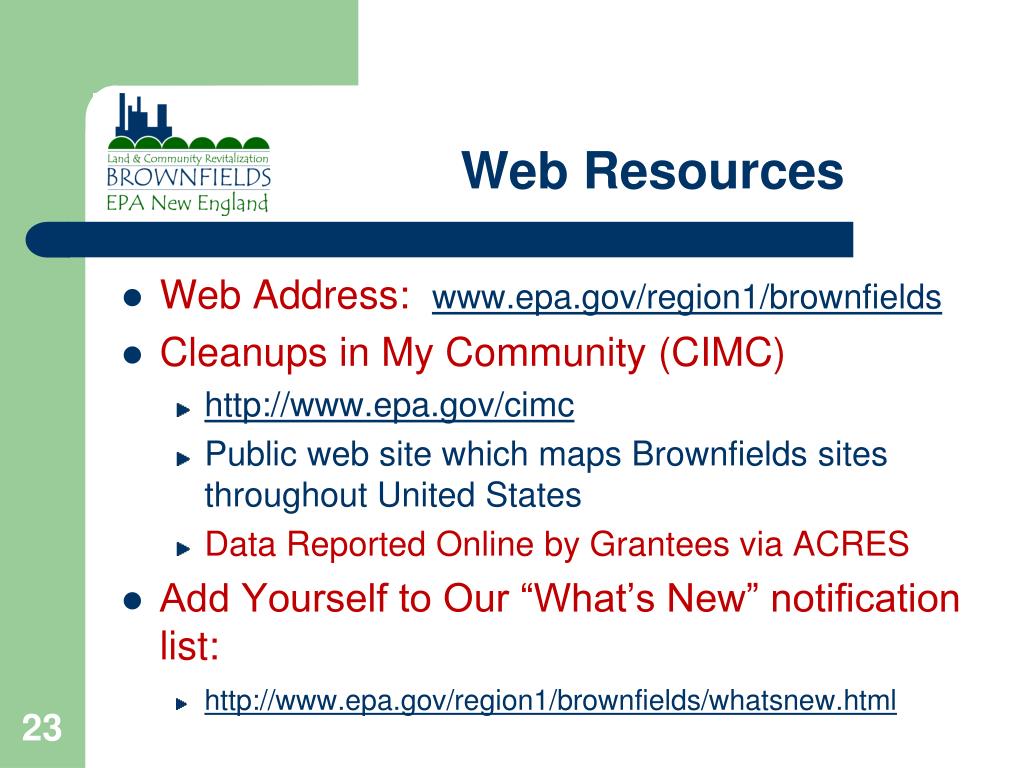 Land & Community Revitalization
BROWNFIELDS
EPA New England

Web Resources

Web Address: www.epa.gov/region1/brownfields

Cleanups in My Community (CIMC)

http://www.epa.gov/cimc

Public web site which maps Brownfields sites throughout United States

Data Reported Online by Grantees via ACRES

Add Yourself to Our “What’s New” notification list:

http://www.epa.gov/region1/brownfields/whatsnew.html

23